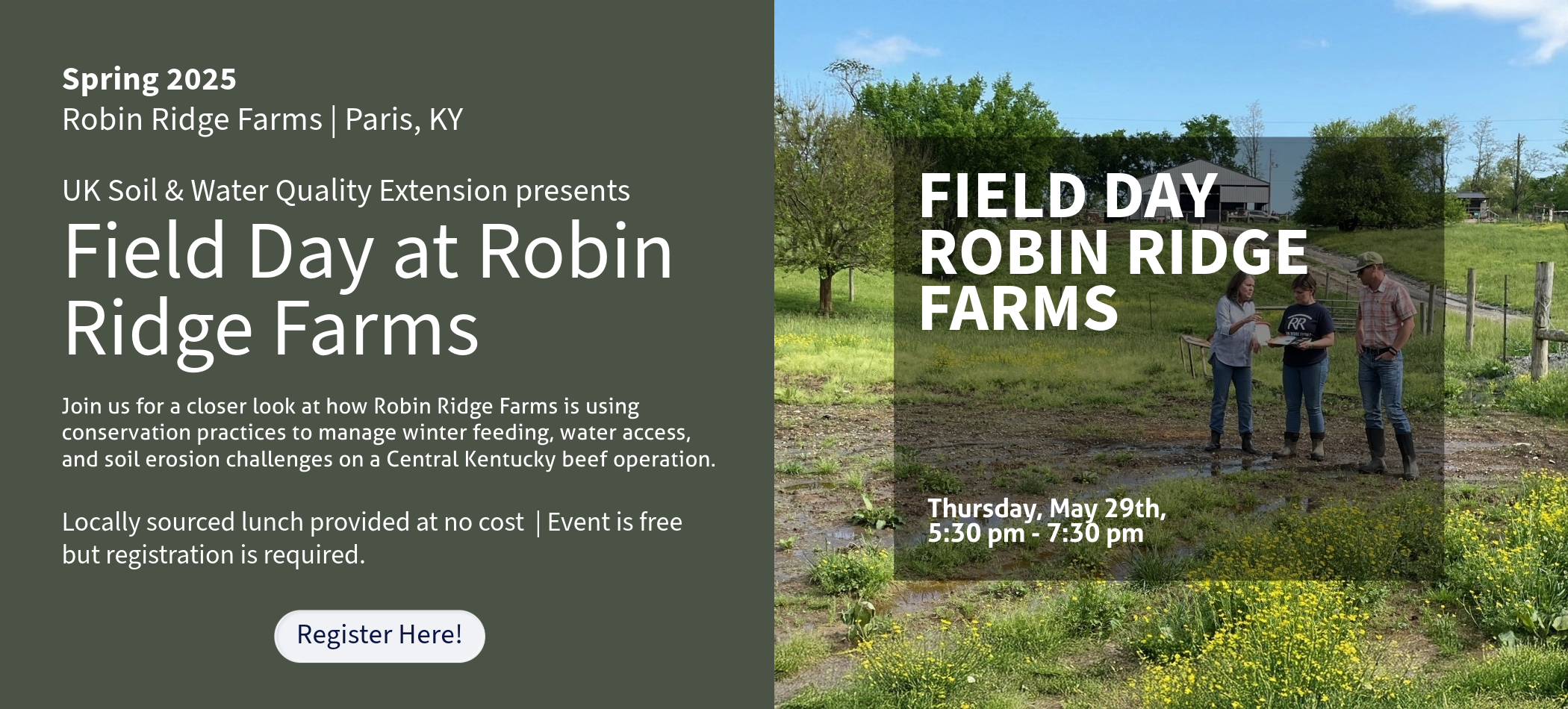 Spring 2025
Robin Ridge Farms | Paris, KY

UK Soil & Water Quality Extension presents

Field Day at Robin Ridge Farms

Join us for a closer look at how Robin Ridge Farms is using conservation practices to manage winter feeding, water access, and soil erosion challenges on a Central Kentucky beef operation.

Locally sourced lunch provided at no cost | Event is free but registration is required.

Register Here!

FIELD DAY
ROBIN RIDGE FARMS

RR

Thursday, May 29th,
5:30 pm - 7:30 pm